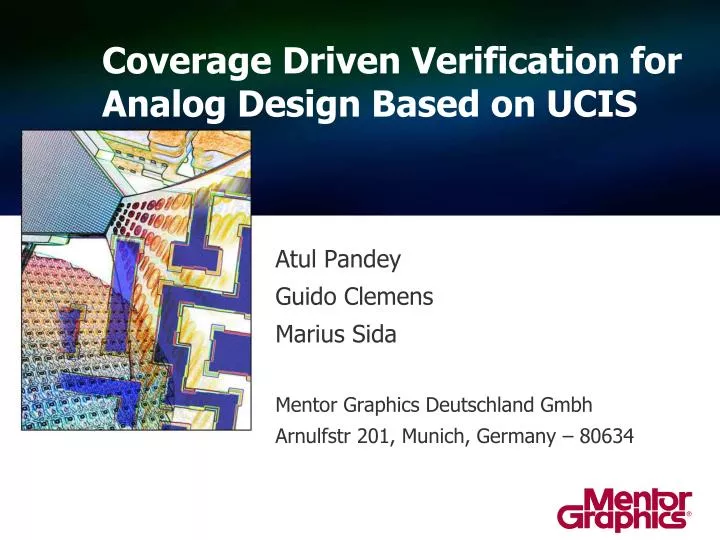 Coverage Driven Verification for Analog Design Based on UCIS

Atul Pandey
Guido Clemens
Marius Sida

Mentor Graphics Deutschland Gmbh
Arnulfstr 201, Munich, Germany – 80634

Mentor Graphics®